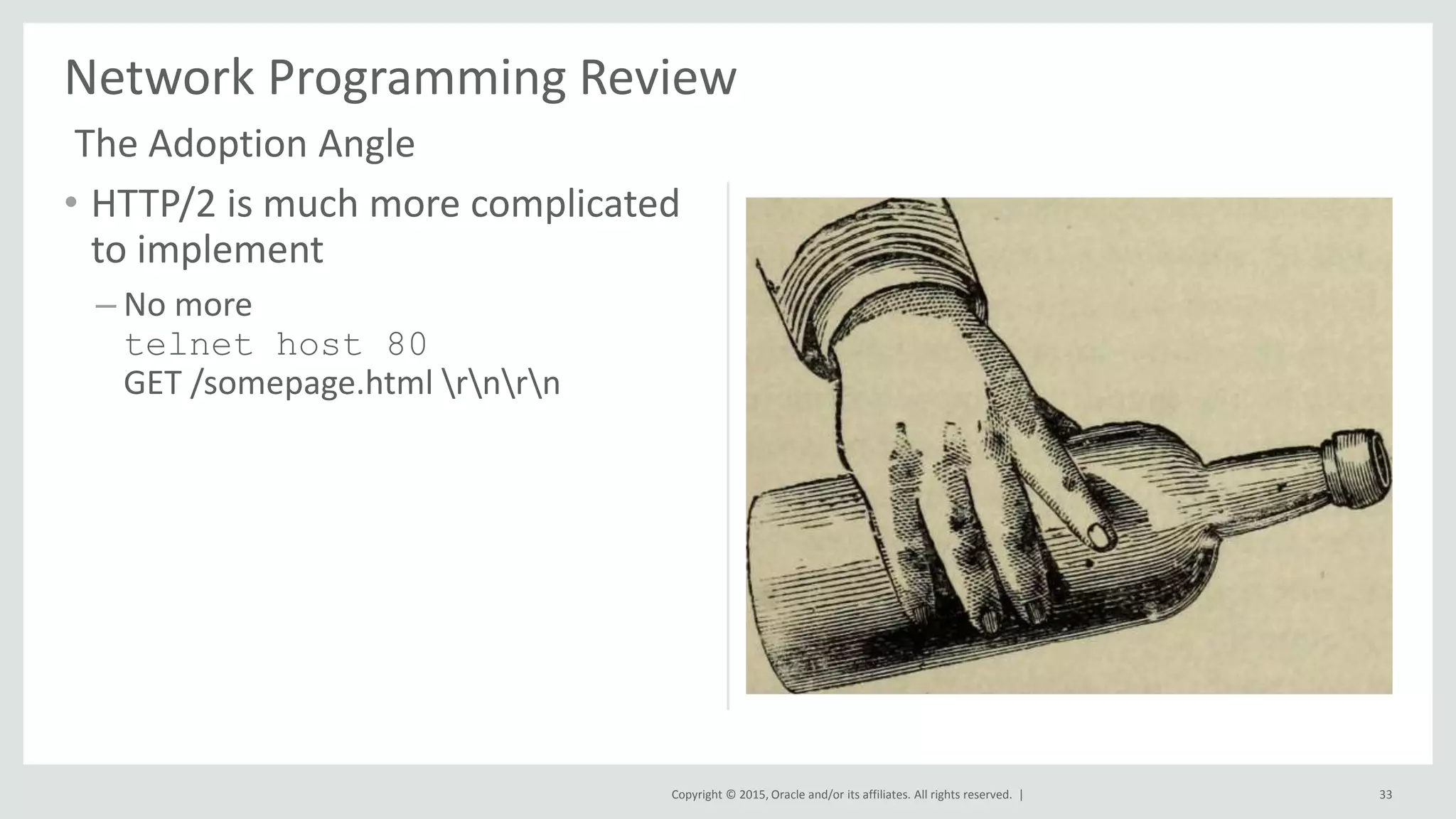 Network Programming Review

The Adoption Angle

• HTTP/2 is much more complicated to implement

– No more
telnet host 80
GET /somepage.html \r\n\r\n

Copyright © 2015, Oracle and/or its affiliates. All rights reserved. |

33